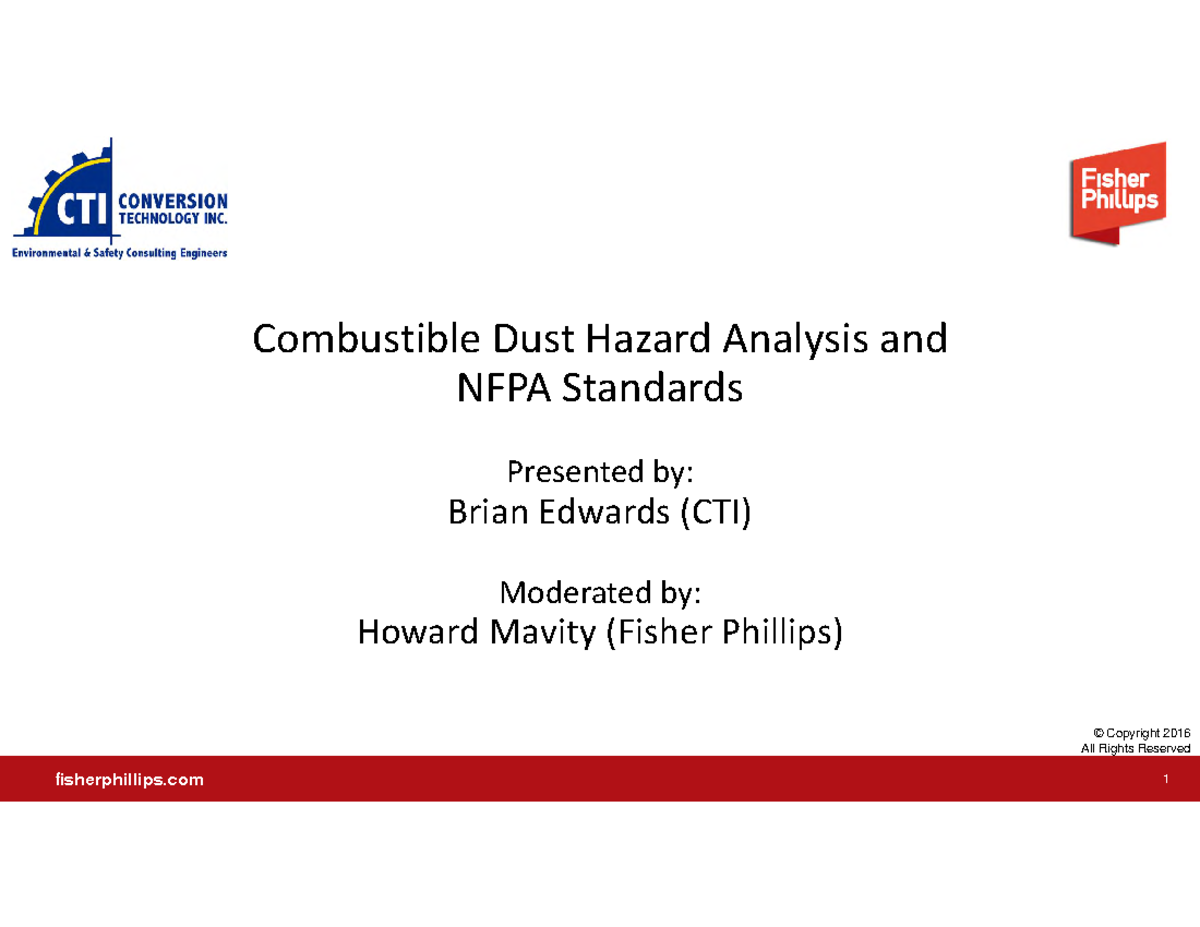 CTI CONVERSION TECHNOLOGY INC.
Environmental & Safety Consulting Engineers

Fisher Phillips

Combustible Dust Hazard Analysis and NFPA Standards

Presented by:
Brian Edwards (CTI)

Moderated by:
Howard Mavity (Fisher Phillips)

© Copyright 2016
All Rights Reserved

fisherphillips.com

1